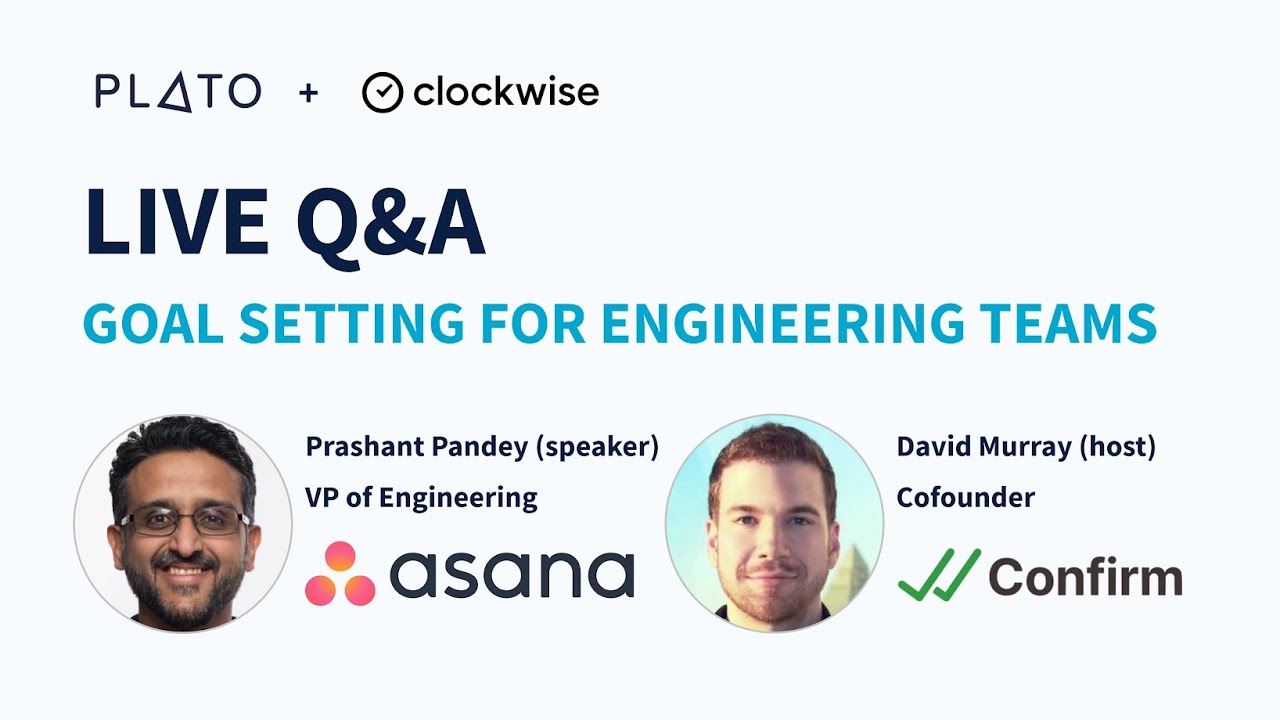 PLATO + clockwise

LIVE Q&A

GOAL SETTING FOR ENGINEERING TEAMS

Prashant Pandey (speaker)
VP of Engineering
asana

David Murray (host)
Cofounder
Confirm